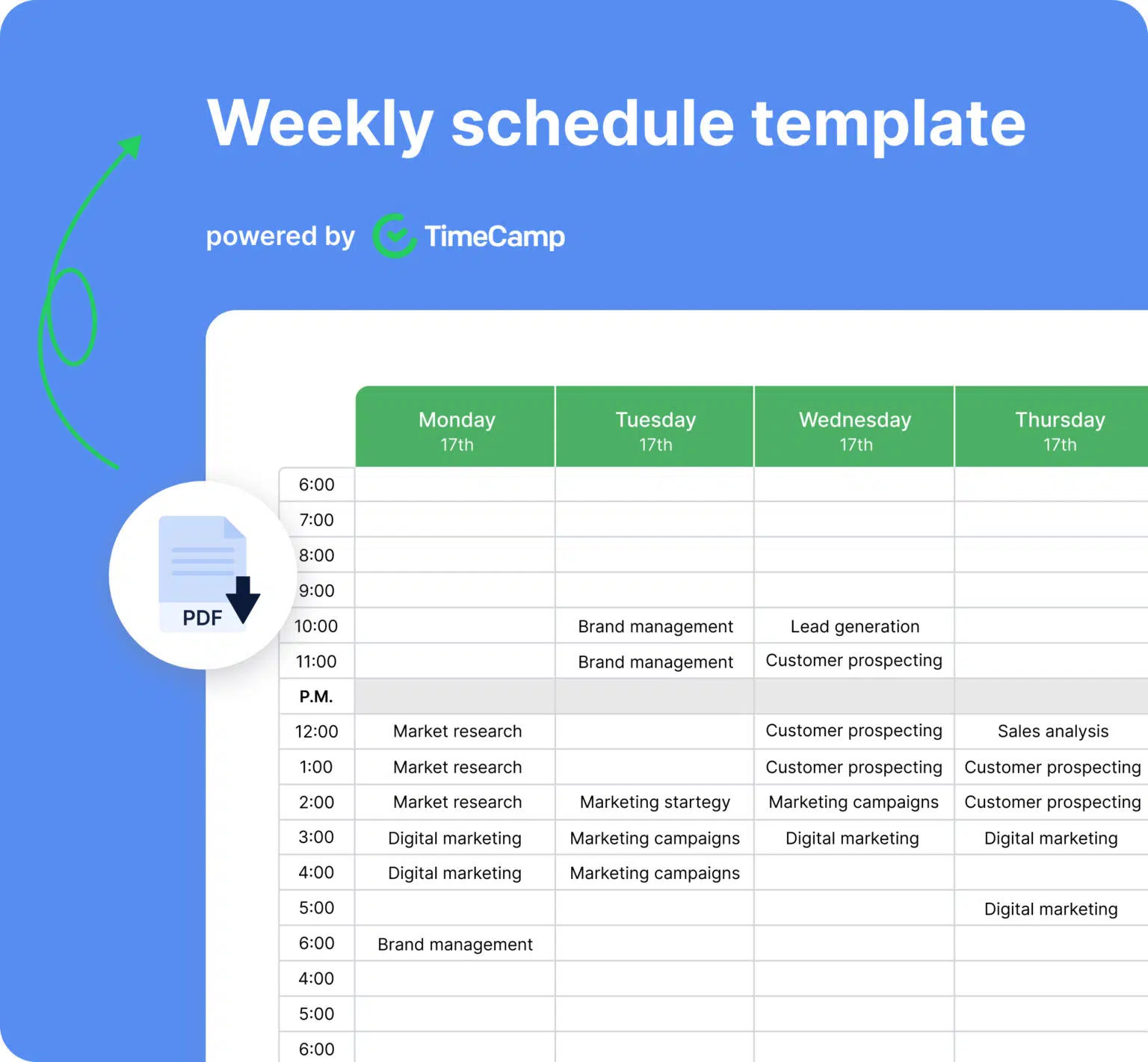 Weekly schedule template

powered by TimeCamp

PDF

| | Monday 17th | Tuesday 17th | Wednesday 17th | Thursday 17th |
|---|---|---|---|---|
| 6:00 | | | | |
| 7:00 | | | | |
| 8:00 | | | | |
| 9:00 | | | | |
| 10:00 | | Brand management | Lead generation | |
| 11:00 | | Brand management | Customer prospecting | |
| P.M. | | | | |
| 12:00 | Market research | | Customer prospecting | Sales analysis |
| 1:00 | Market research | | Customer prospecting | Customer prospecting |
| 2:00 | Market research | Marketing startegy | Marketing campaigns | Customer prospecting |
| 3:00 | Digital marketing | Marketing campaigns | Digital marketing | Digital marketing |
| 4:00 | Digital marketing | Marketing campaigns | | |
| 5:00 | | | | Digital marketing |
| 6:00 | Brand management | | | |
| 4:00 | | | | |
| 5:00 | | | | |
| 6:00 | | | | |